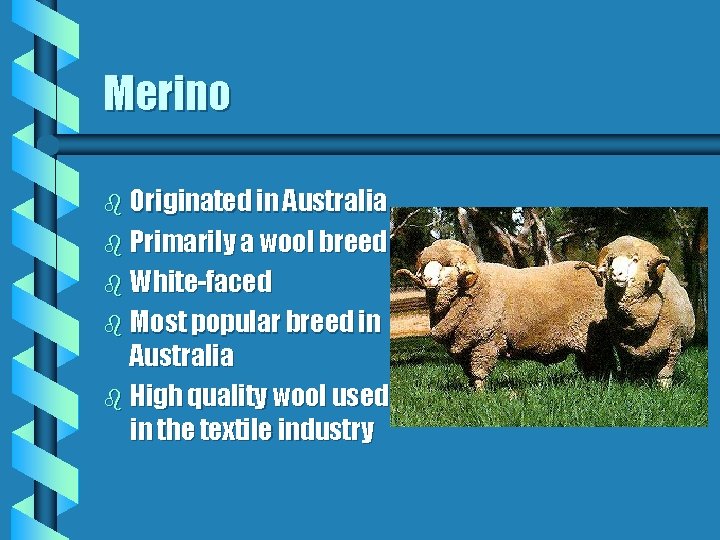 Merino

- Originated in Australia
- Primarily a wool breed
- White-faced
- Most popular breed in Australia
- High quality wool used in the textile industry